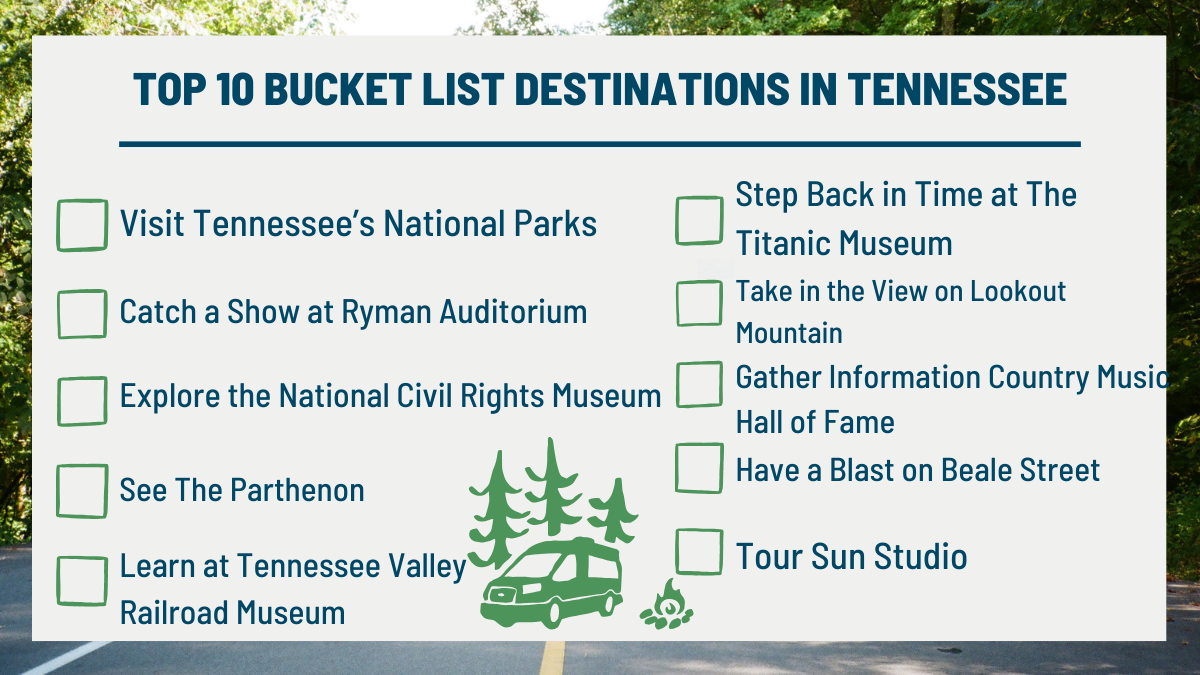 TOP 10 BUCKET LIST DESTINATIONS IN TENNESSEE

Visit Tennessee's National Parks

Catch a Show at Ryman Auditorium

Explore the National Civil Rights Museum

See The Parthenon

Learn at Tennessee Valley Railroad Museum

Step Back in Time at The Titanic Museum

Take in the View on Lookout Mountain

Gather Information Country Music Hall of Fame

Have a Blast on Beale Street

Tour Sun Studio